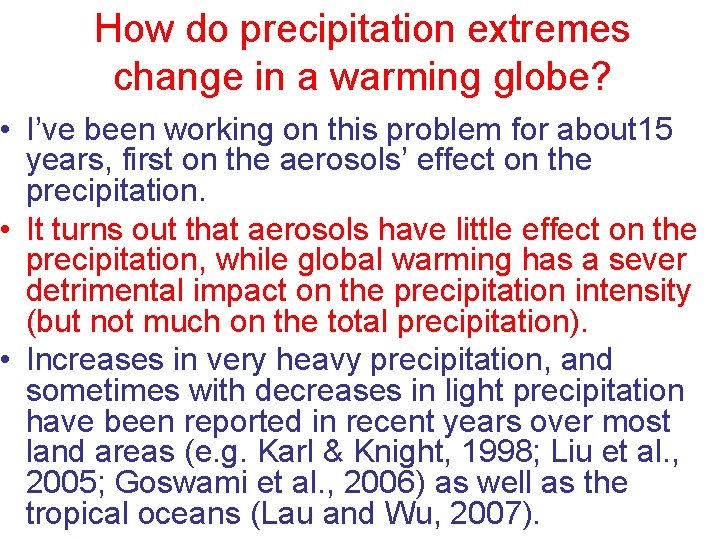 How do precipitation extremes change in a warming globe?

• I've been working on this problem for about15 years, first on the aerosols' effect on the precipitation.

• It turns out that aerosols have little effect on the precipitation, while global warming has a sever detrimental impact on the precipitation intensity (but not much on the total precipitation).

• Increases in very heavy precipitation, and sometimes with decreases in light precipitation have been reported in recent years over most land areas (e.g. Karl & Knight, 1998; Liu et al., 2005; Goswami et al., 2006) as well as the tropical oceans (Lau and Wu, 2007).